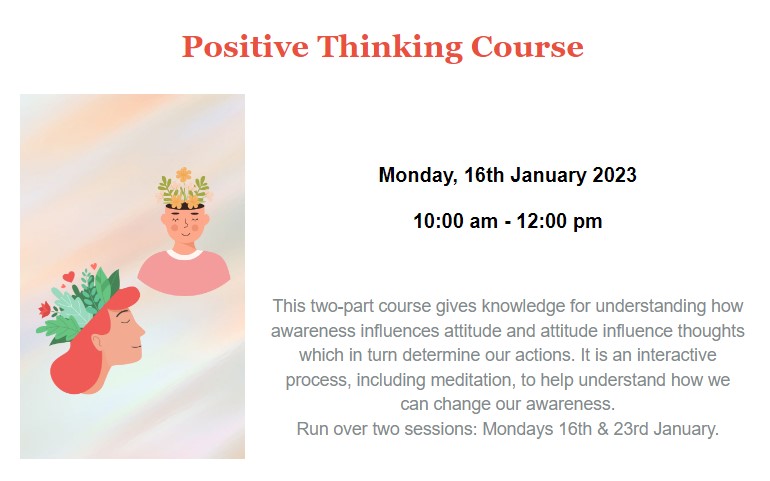 Positive Thinking Course

Monday, 16th January 2023

10:00 am - 12:00 pm

This two-part course gives knowledge for understanding how awareness influences attitude and attitude influence thoughts which in turn determine our actions. It is an interactive process, including meditation, to help understand how we can change our awareness.
Run over two sessions: Mondays 16th & 23rd January.